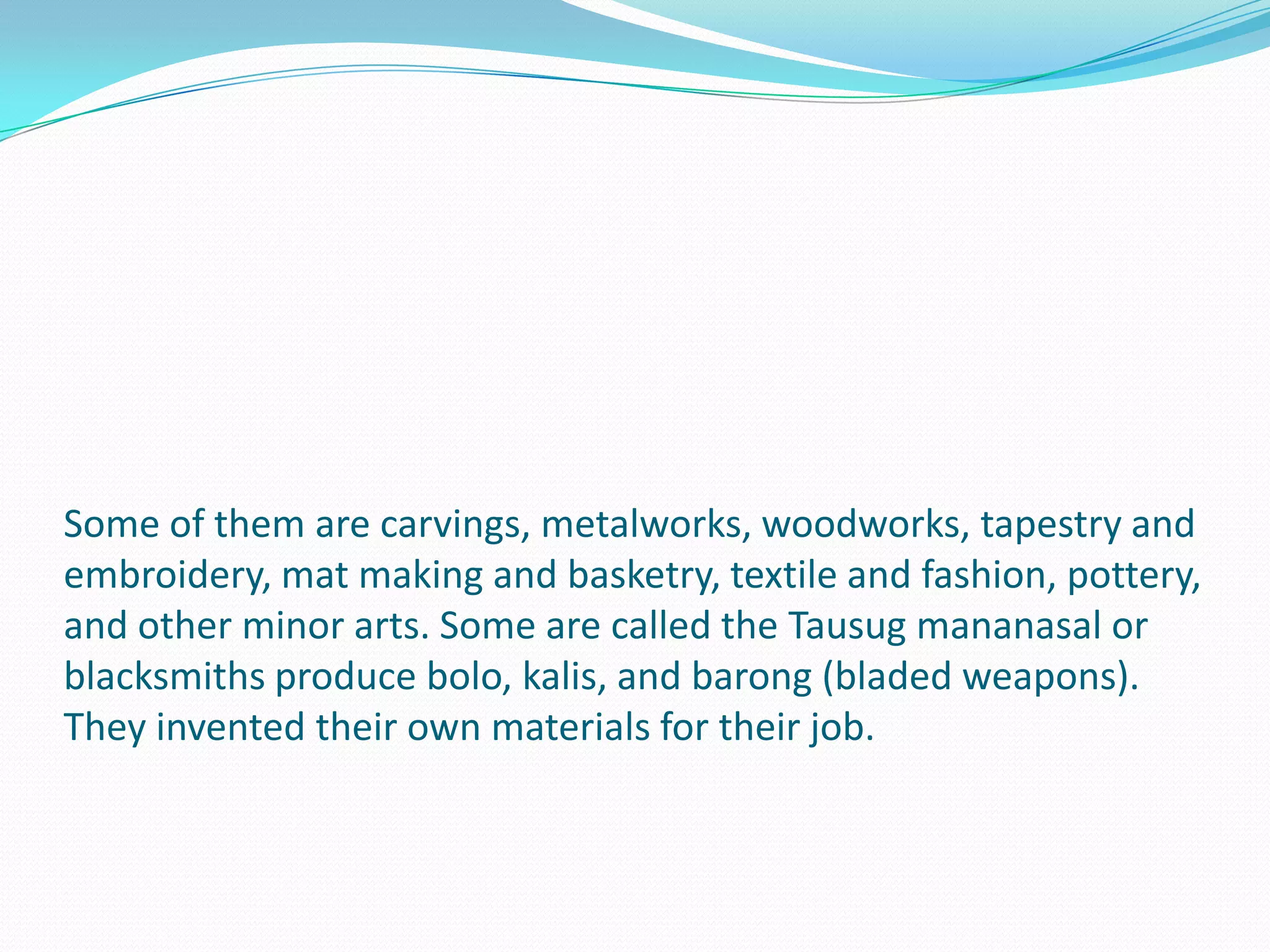 Some of them are carvings, metalworks, woodworks, tapestry and embroidery, mat making and basketry, textile and fashion, pottery, and other minor arts. Some are called the Tausug mananasal or blacksmiths produce bolo, kalis, and barong (bladed weapons). They invented their own materials for their job.